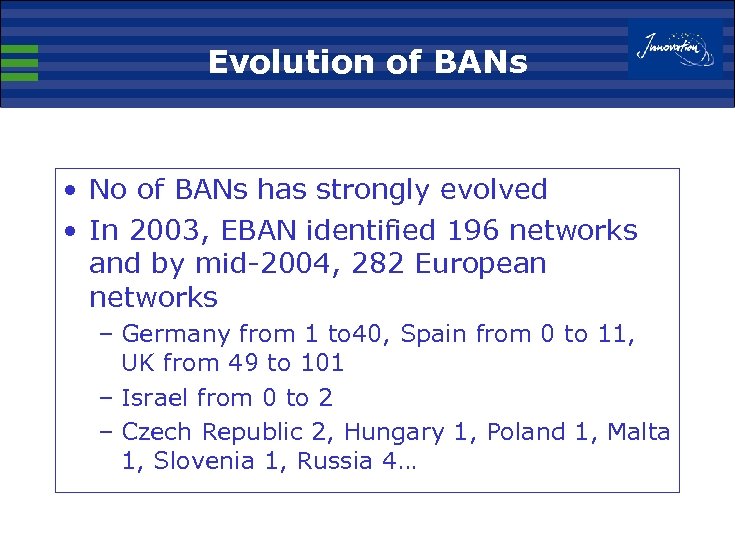 Evolution of BANs

Innovation

• No of BANs has strongly evolved
• In 2003, EBAN identified 196 networks and by mid-2004, 282 European networks
– Germany from 1 to40, Spain from 0 to 11, UK from 49 to 101
– Israel from 0 to 2
– Czech Republic 2, Hungary 1, Poland 1, Malta 1, Slovenia 1, Russia 4…